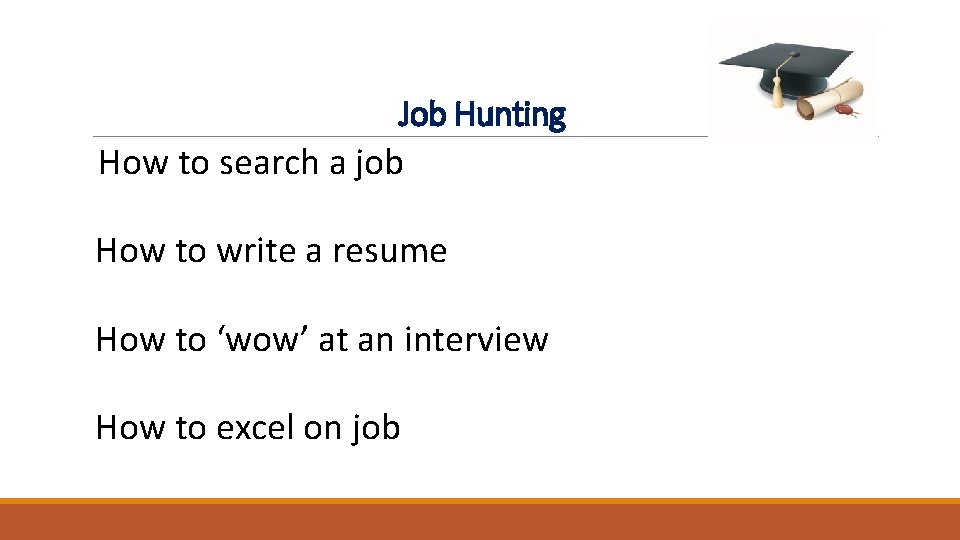 Job Hunting

How to search a job

How to write a resume

How to 'wow' at an interview

How to excel on job